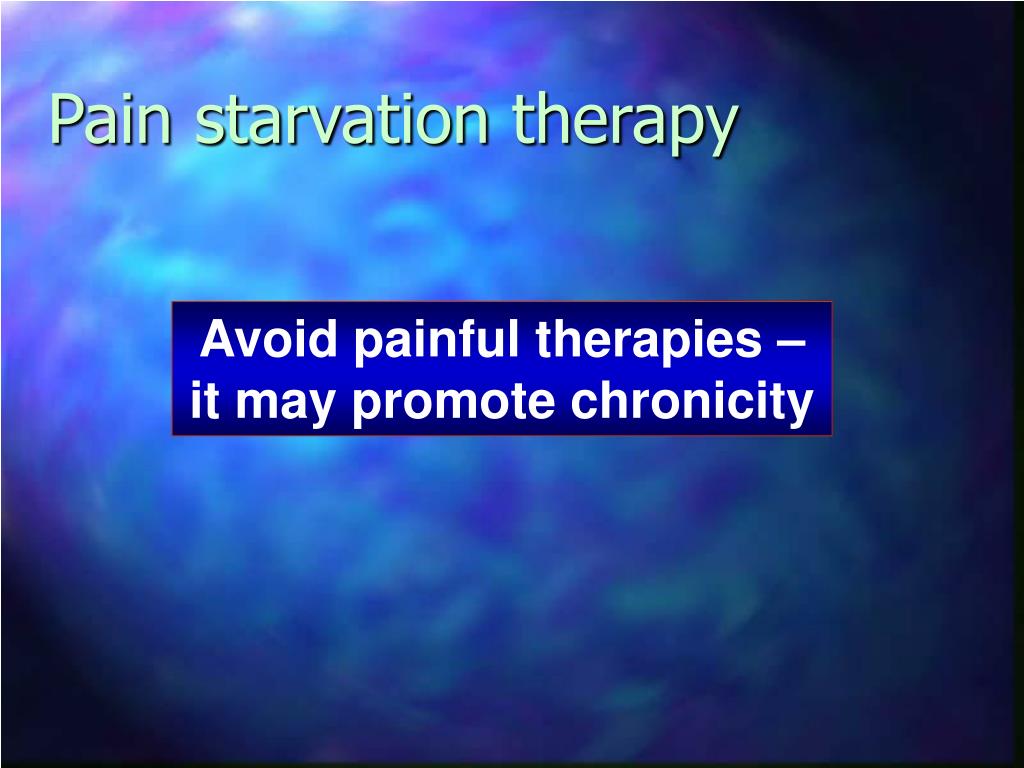 Pain starvation therapy

Avoid painful therapies – it may promote chronicity